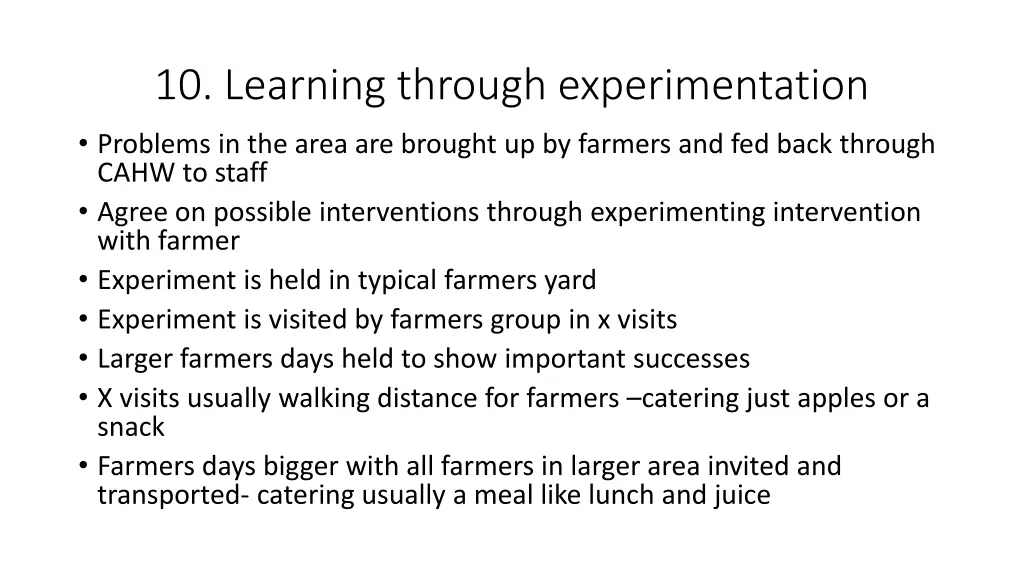 10. Learning through experimentation

• Problems in the area are brought up by farmers and fed back through CAHW to staff
• Agree on possible interventions through experimenting intervention with farmer
• Experiment is held in typical farmers yard
• Experiment is visited by farmers group in x visits
• Larger farmers days held to show important successes
• X visits usually walking distance for farmers –catering just apples or a snack
• Farmers days bigger with all farmers in larger area invited and transported- catering usually a meal like lunch and juice